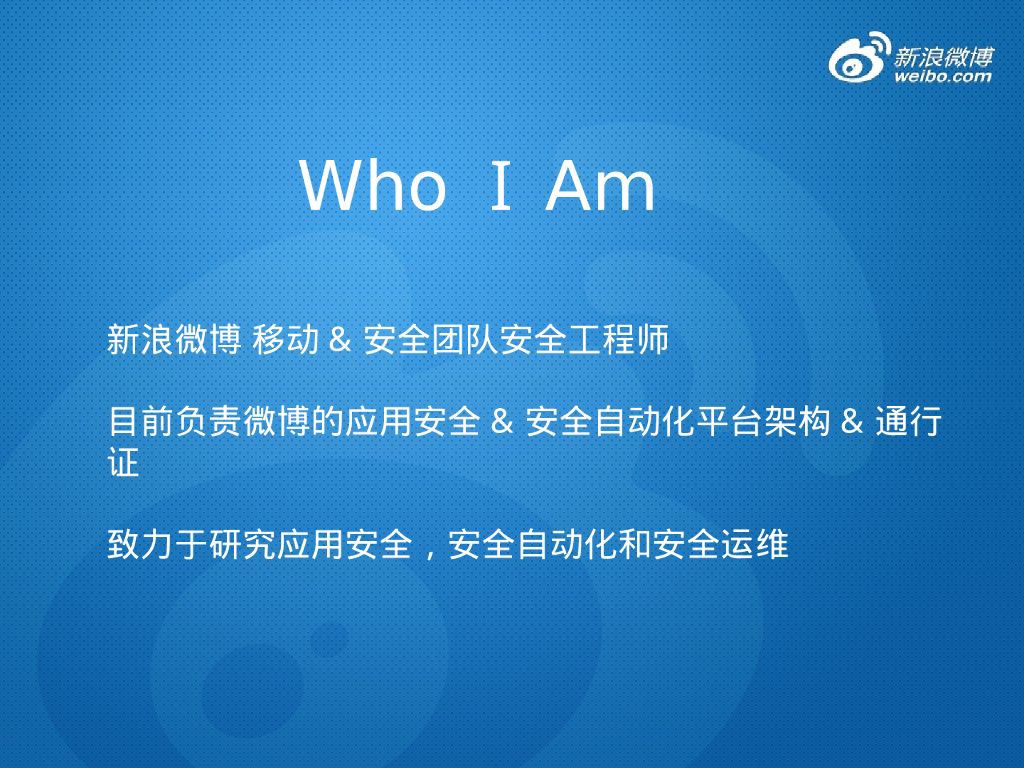 新浪微博
weibo.com

Who I Am

新浪微博 移动 & 安全团队安全工程师

目前负责微博的应用安全 & 安全自动化平台架构 & 通行证

致力于研究应用安全，安全自动化和安全运维